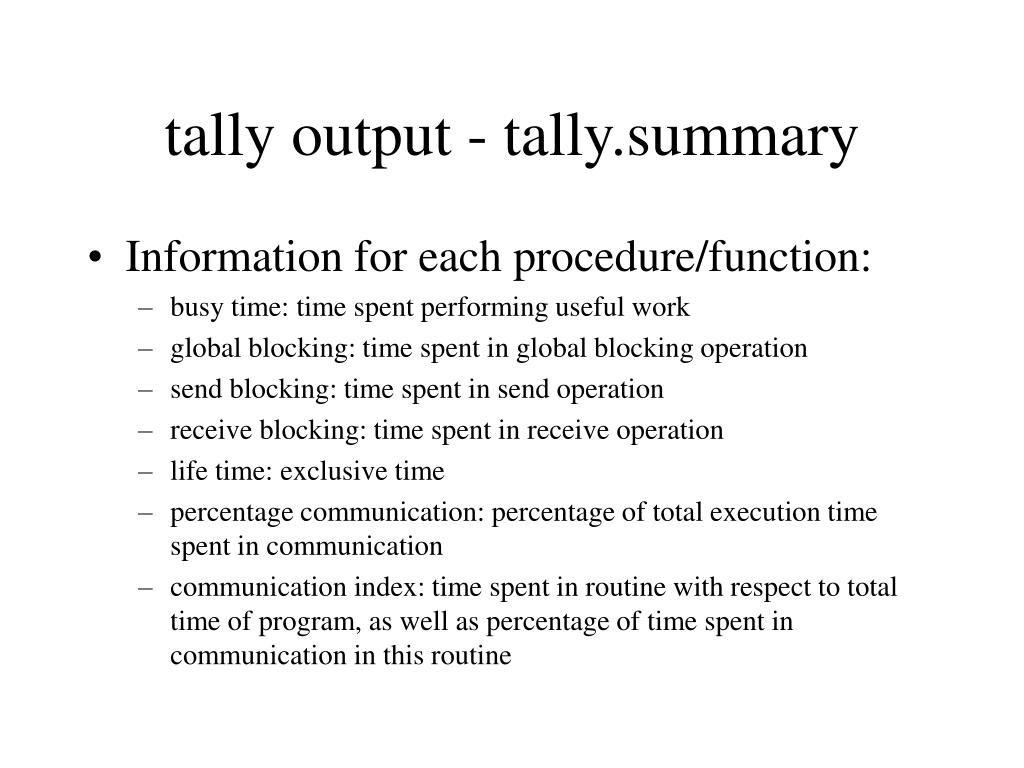 tally output - tally.summary

• Information for each procedure/function:
– busy time: time spent performing useful work
– global blocking: time spent in global blocking operation
– send blocking: time spent in send operation
– receive blocking: time spent in receive operation
– life time: exclusive time
– percentage communication: percentage of total execution time spent in communication
– communication index: time spent in routine with respect to total time of program, as well as percentage of time spent in communication in this routine